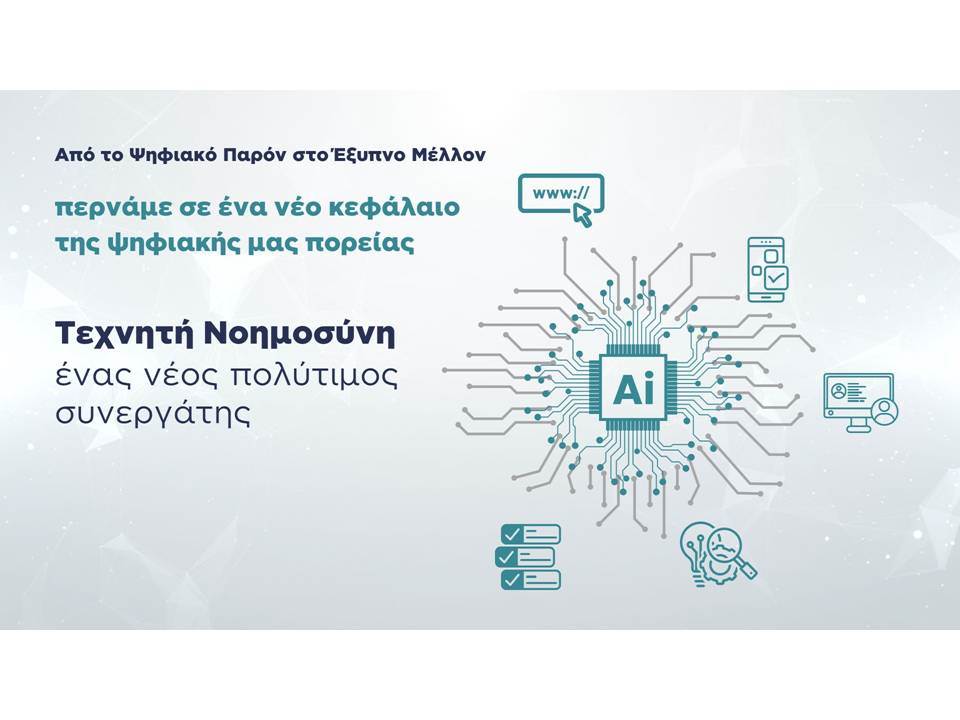 Από το Ψηφιακό Παρόν στο Έξυπνο Μέλλον

περνάμε σε ένα νέο κεφάλαιο της ψηφιακής μας πορείας

Τεχνητή Νοημοσύνη
ένας νέος πολύτιμος συνεργάτης

www://

Ai